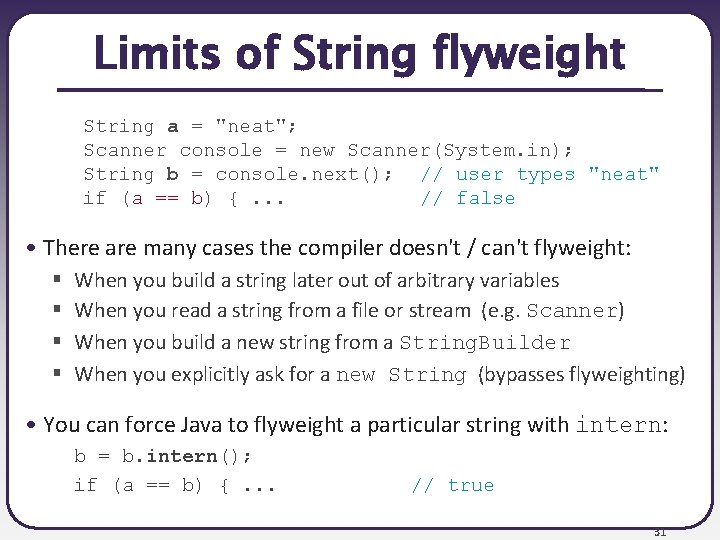 Limits of String flyweight

String a = "neat";
Scanner console = new Scanner(System.in);
String b = console.next();   // user types "neat"
if (a == b) { ...            // false

• There are many cases the compiler doesn't / can't flyweight:
  ▪ When you build a string later out of arbitrary variables
  ▪ When you read a string from a file or stream (e.g. Scanner)
  ▪ When you build a new string from a StringBuilder
  ▪ When you explicitly ask for a new String (bypasses flyweighting)

• You can force Java to flyweight a particular string with intern:
b = b.intern();
if (a == b) { ...            // true

31